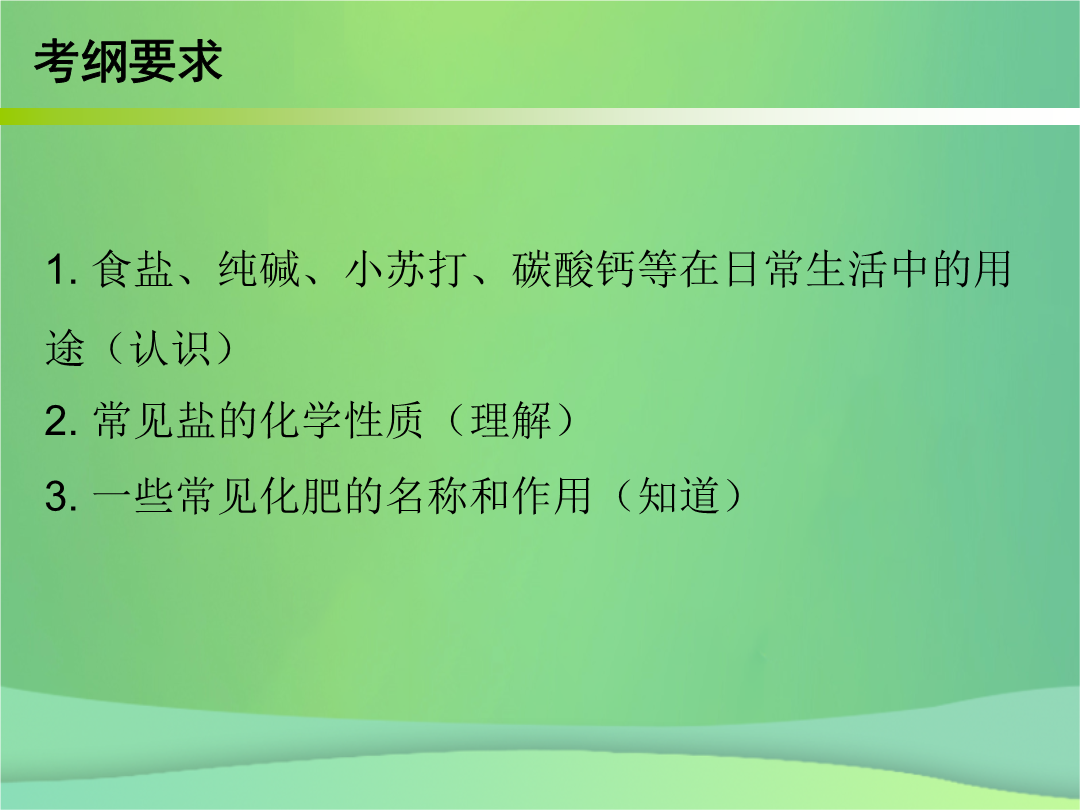 考纲要求

1. 食盐、纯碱、小苏打、碳酸钙等在日常生活中的用途（认识）

2. 常见盐的化学性质（理解）

3. 一些常见化肥的名称和作用（知道）